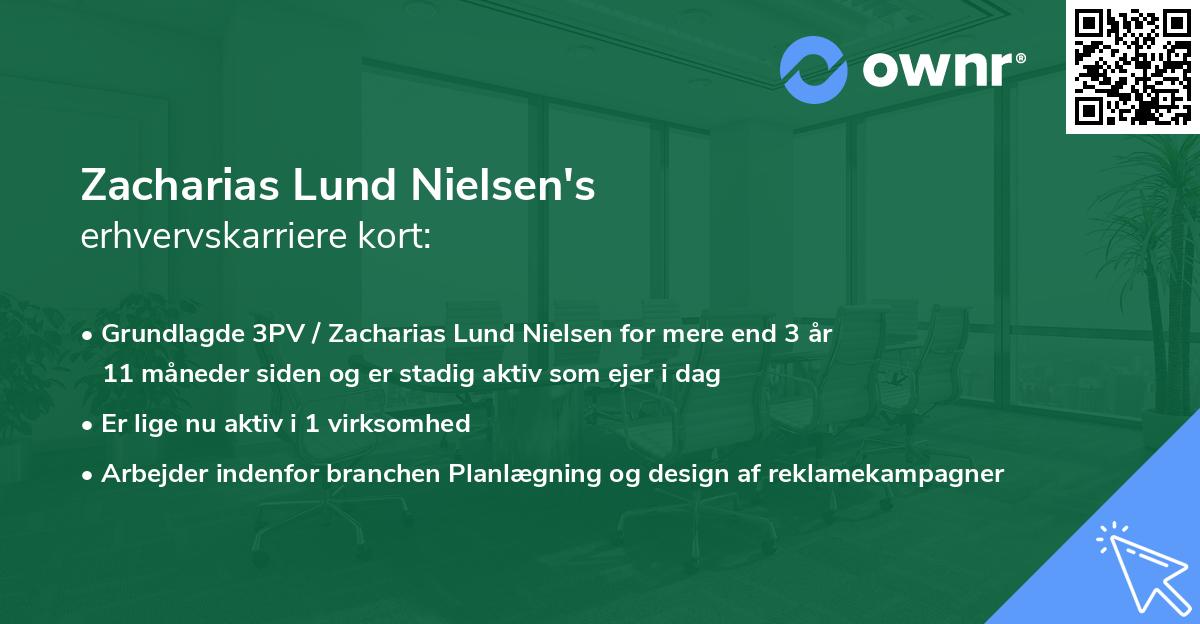 ownr®

Zacharias Lund Nielsen's
erhvervskarriere kort:

• Grundlagde 3PV / Zacharias Lund Nielsen for mere end 3 år 11 måneder siden og er stadig aktiv som ejer i dag

• Er lige nu aktiv i 1 virksomhed

• Arbejder indenfor branchen Planlægning og design af reklamekampagner